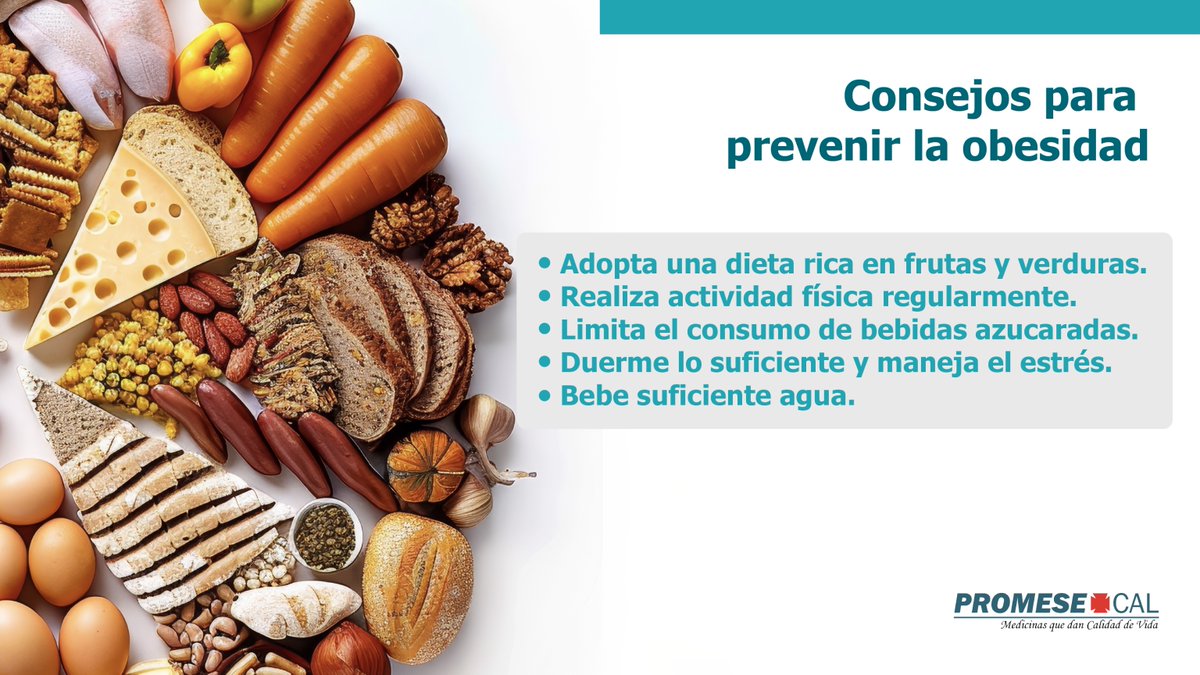 Consejos para prevenir la obesidad

• Adopta una dieta rica en frutas y verduras.
• Realiza actividad física regularmente.
• Limita el consumo de bebidas azucaradas.
• Duerme lo suficiente y maneja el estrés.
• Bebe suficiente agua.

PROMESE CAL
Medicinas que dan Calidad de Vida